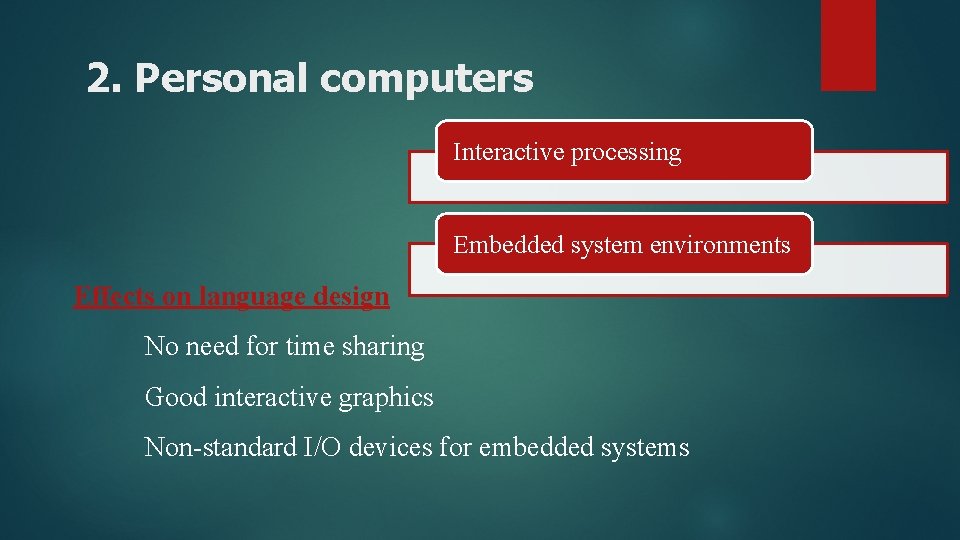 2. Personal computers

Interactive processing

Embedded system environments

Effects on language design

No need for time sharing

Good interactive graphics

Non-standard I/O devices for embedded systems